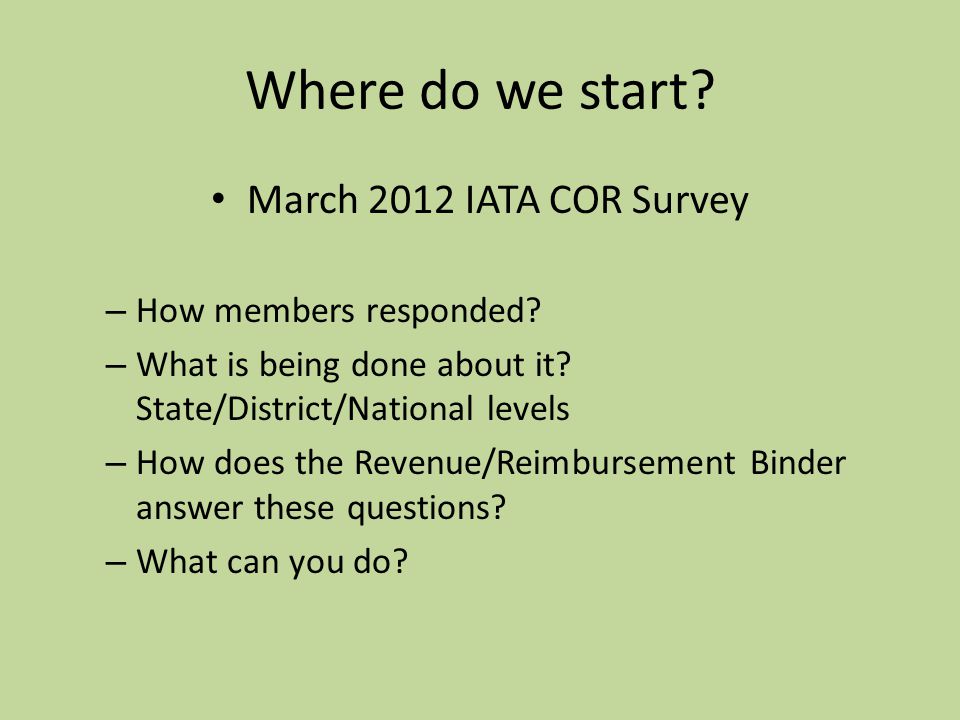 Where do we start?

• March 2012 IATA COR Survey

– How members responded?
– What is being done about it? State/District/National levels
– How does the Revenue/Reimbursement Binder answer these questions?
– What can you do?